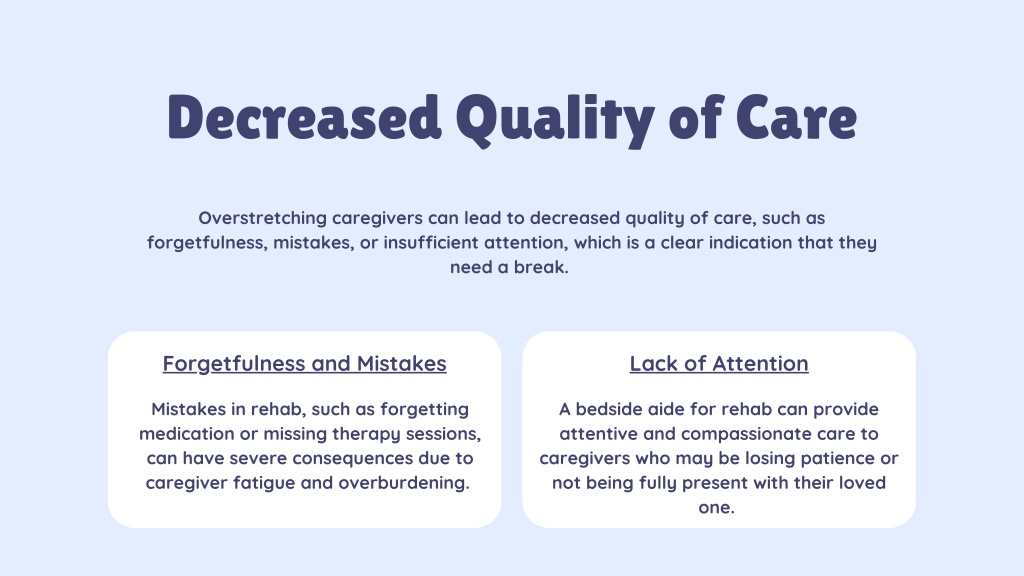 Decreased Quality of Care

Overstretching caregivers can lead to decreased quality of care, such as forgetfulness, mistakes, or insufficient attention, which is a clear indication that they need a break.

Forgetfulness and Mistakes

Mistakes in rehab, such as forgetting medication or missing therapy sessions, can have severe consequences due to caregiver fatigue and overburdening.

Lack of Attention

A bedside aide for rehab can provide attentive and compassionate care to caregivers who may be losing patience or not being fully present with their loved one.